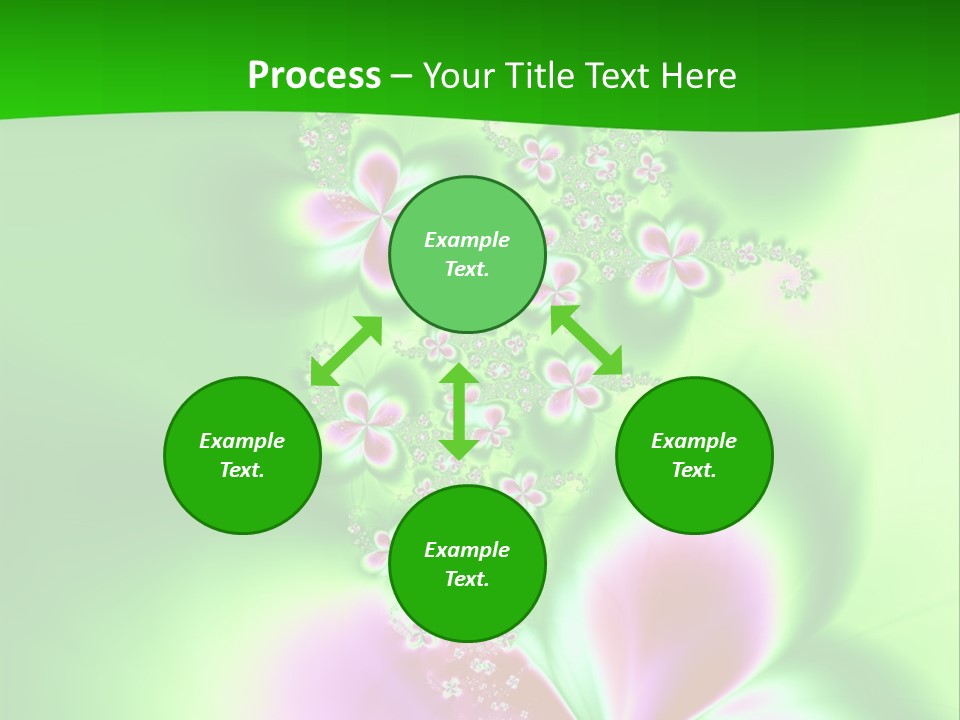 Process – Your Title Text Here

Example Text.

Example Text.

Example Text.

Example Text.